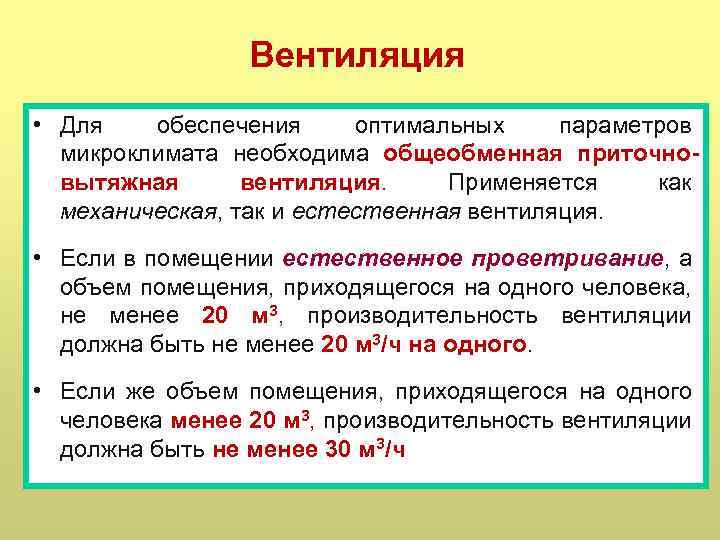 Вентиляция

• Для обеспечения оптимальных параметров микроклимата необходима общеобменная приточно-вытяжная вентиляция. Применяется как механическая, так и естественная вентиляция.

• Если в помещении естественное проветривание, а объем помещения, приходящегося на одного человека, не менее 20 м$^3$, производительность вентиляции должна быть не менее 20 м$^3$/ч на одного.

• Если же объем помещения, приходящегося на одного человека менее 20 м$^3$, производительность вентиляции должна быть не менее 30 м$^3$/ч